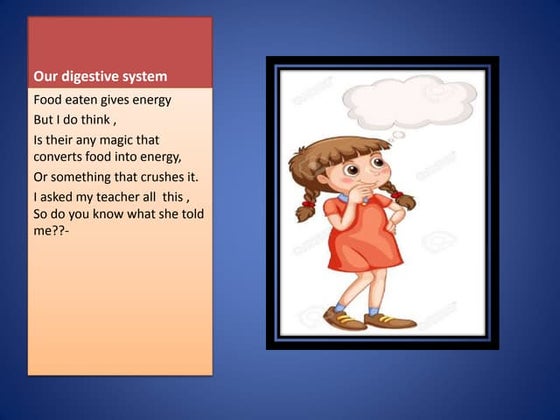 Our digestive system

Food eaten gives energy

But I do think ,

Is their any magic that converts food into energy,

Or something that crushes it.

I asked my teacher all this , So do you know what she told me??-